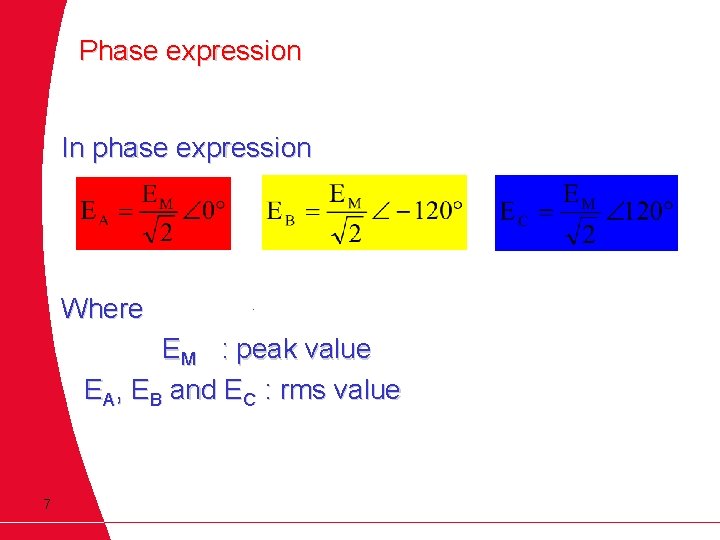 Phase expression

In phase expression

$E_A = \frac{E_M}{\sqrt{2}} \angle 0°$

$E_B = \frac{E_M}{\sqrt{2}} \angle -120°$

$E_C = \frac{E_M}{\sqrt{2}} \angle 120°$

Where

$E_M$ : peak value

$E_A$, $E_B$ and $E_C$ : rms value

7